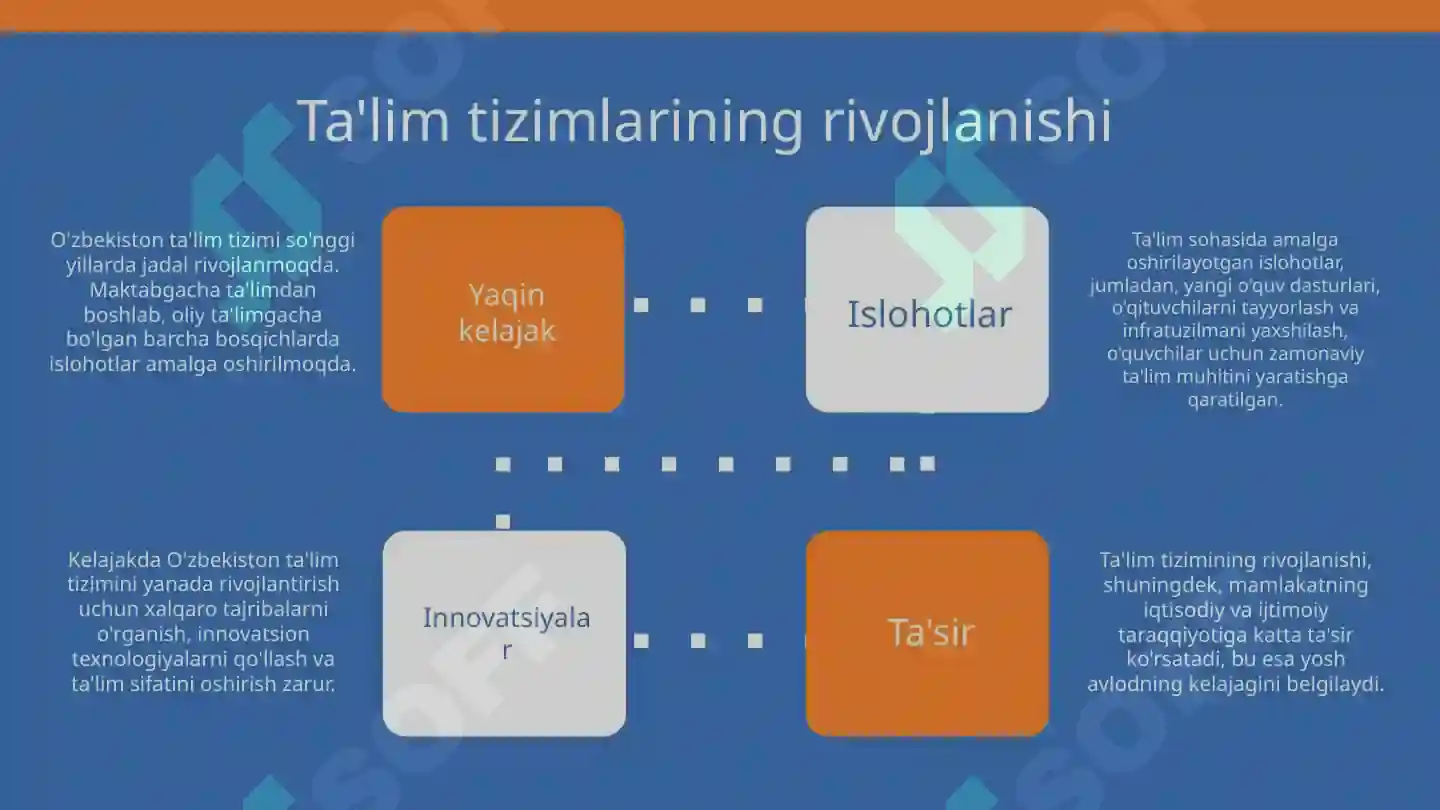 Ta'lim tizimlarining rivojlanishi

O'zbekiston ta'lim tizimi so'nggi yillarda jadal rivojlanmoqda. Maktabgacha ta'limdan boshlab, oliy ta'limgacha bo'lgan barcha bosqichlarda islohotlar amalga oshirilmoqda.

Yaqin kelajak

Islohotlar

Ta'lim sohasida amalga oshirilayotgan islohotlar, jumladan, yangi o'quv dasturlari, o'qituvchilarni tayyorlash va infratuzilmani yaxshilash, o'quvchilar uchun zamonaviy ta'lim muhitini yaratishga qaratilgan.

Kelajakda O'zbekiston ta'lim tizimini yanada rivojlantirish uchun xalqaro tajribalarni o'rganish, innovatsion texnologiyalarni qo'llash va ta'lim sifatini oshirish zarur.

Innovatsiyalar

Ta'sir

Ta'lim tizimining rivojlanishi, shuningdek, mamlakatning iqtisodiy va ijtimoiy taraqqiyotiga katta ta'sir ko'rsatadi, bu esa yosh avlodning kelajagini belgilaydi.